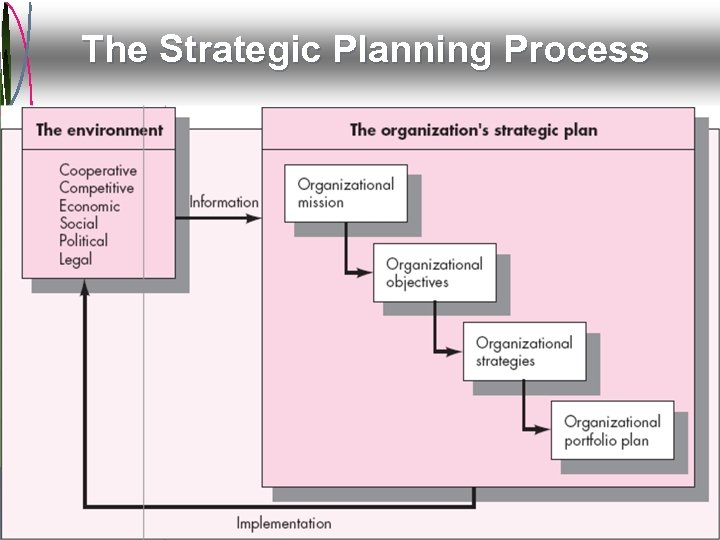 The Strategic Planning Process

The environment

Cooperative
Competitive
Economic
Social
Political
Legal

Information

The organization's strategic plan

Organizational mission

Organizational objectives

Organizational strategies

Organizational portfolio plan

Implementation